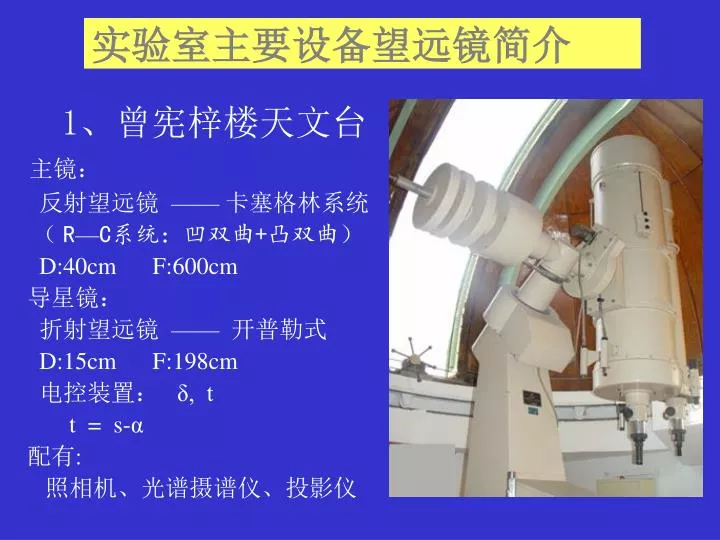 实验室主要设备望远镜简介

1、曾宪梓楼天文台

主镜：

反射望远镜 —— 卡塞格林系统

（R—C系统：凹双曲+凸双曲）

D:40cm F:600cm

导星镜：

折射望远镜 —— 开普勒式

D:15cm F:198cm

电控装置： δ, t

t = s-α

配有:

照相机、光谱摄谱仪、投影仪